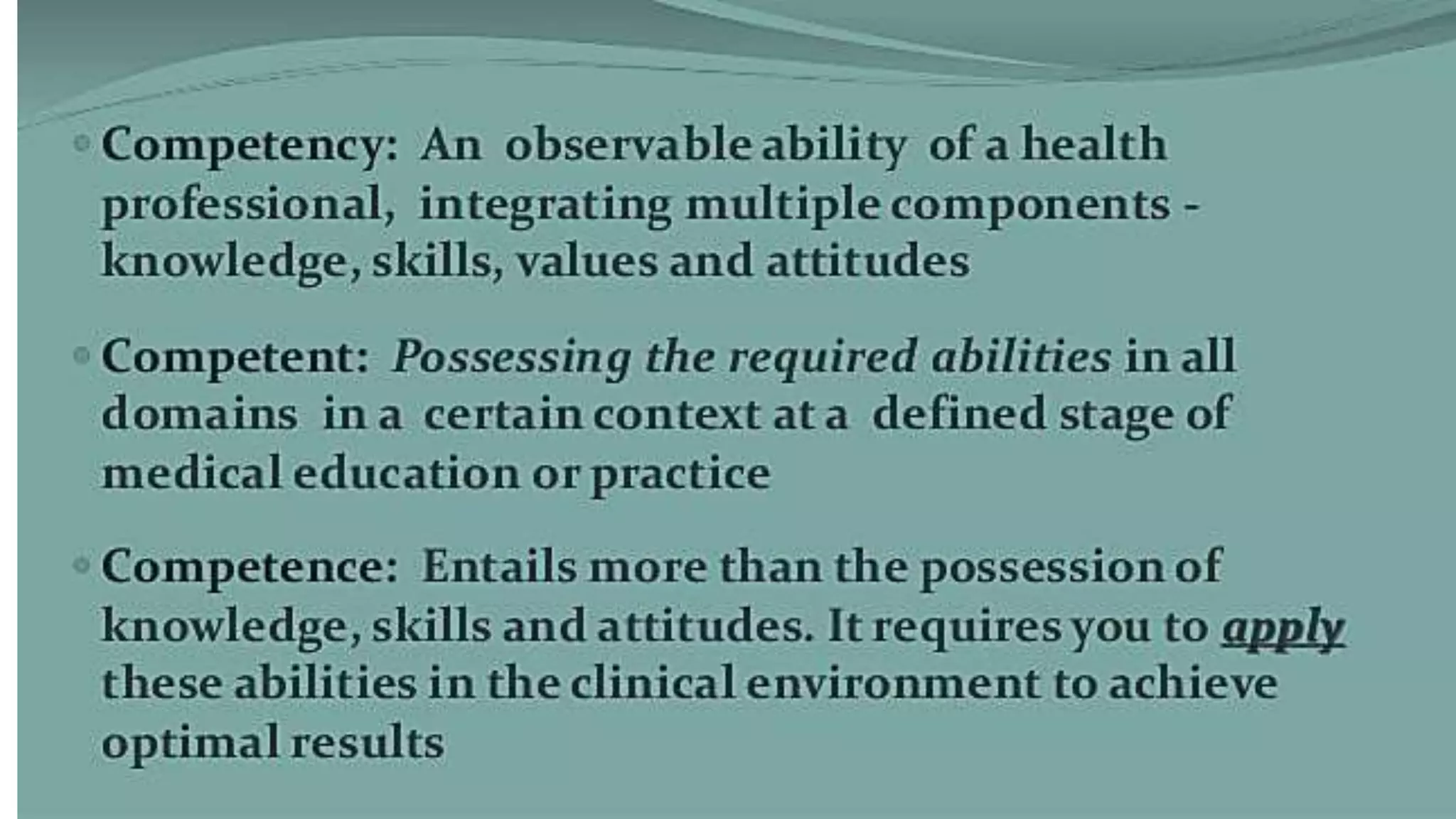 Competency: An observable ability of a health professional, integrating multiple components - knowledge, skills, values and attitudes

Competent: Possessing the required abilities in all domains in a certain context at a defined stage of medical education or practice

Competence: Entails more than the possession of knowledge, skills and attitudes. It requires you to apply these abilities in the clinical environment to achieve optimal results